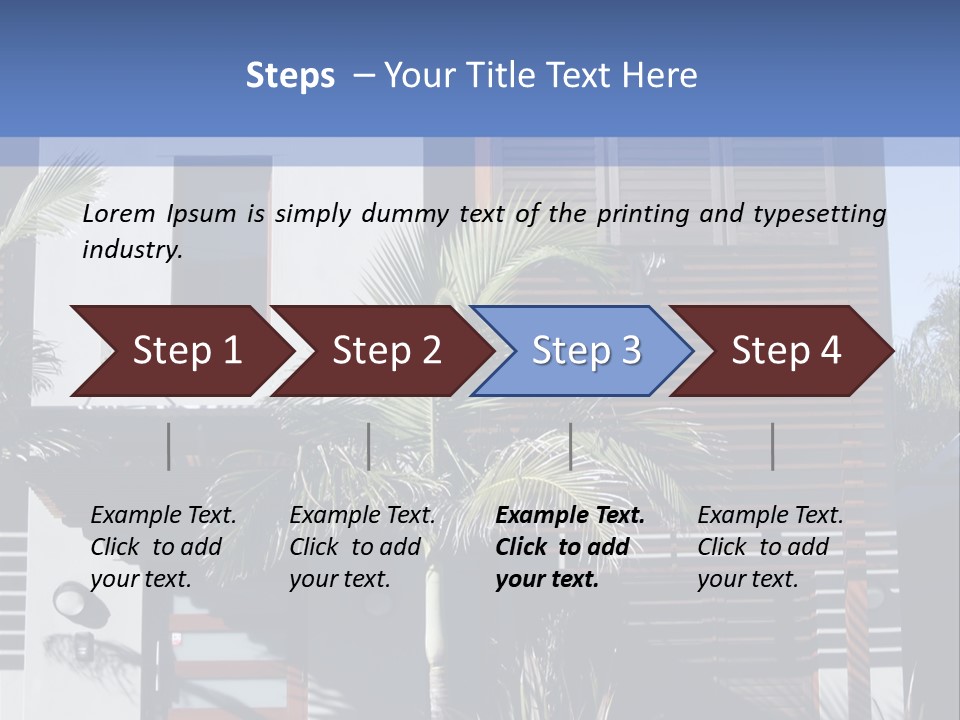 Steps – Your Title Text Here

Lorem Ipsum is simply dummy text of the printing and typesetting industry.

Step 1

Step 2

Step 3

Step 4

Example Text. Click to add your text.

Example Text. Click to add your text.

Example Text. Click to add your text.

Example Text. Click to add your text.